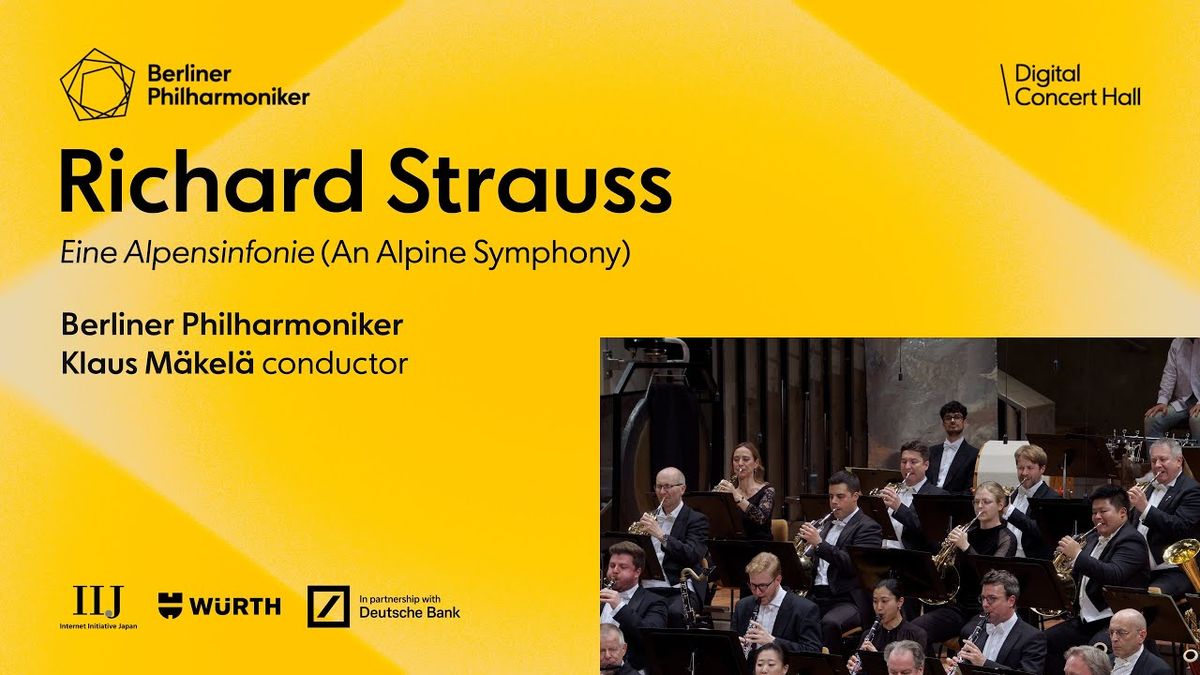 Berliner Philharmoniker

Digital Concert Hall

Richard Strauss

Eine Alpensinfonie (An Alpine Symphony)

Berliner Philharmoniker
Klaus Mäkelä conductor

IIJ
Internet Initiative Japan

WÜRTH

In partnership with
Deutsche Bank